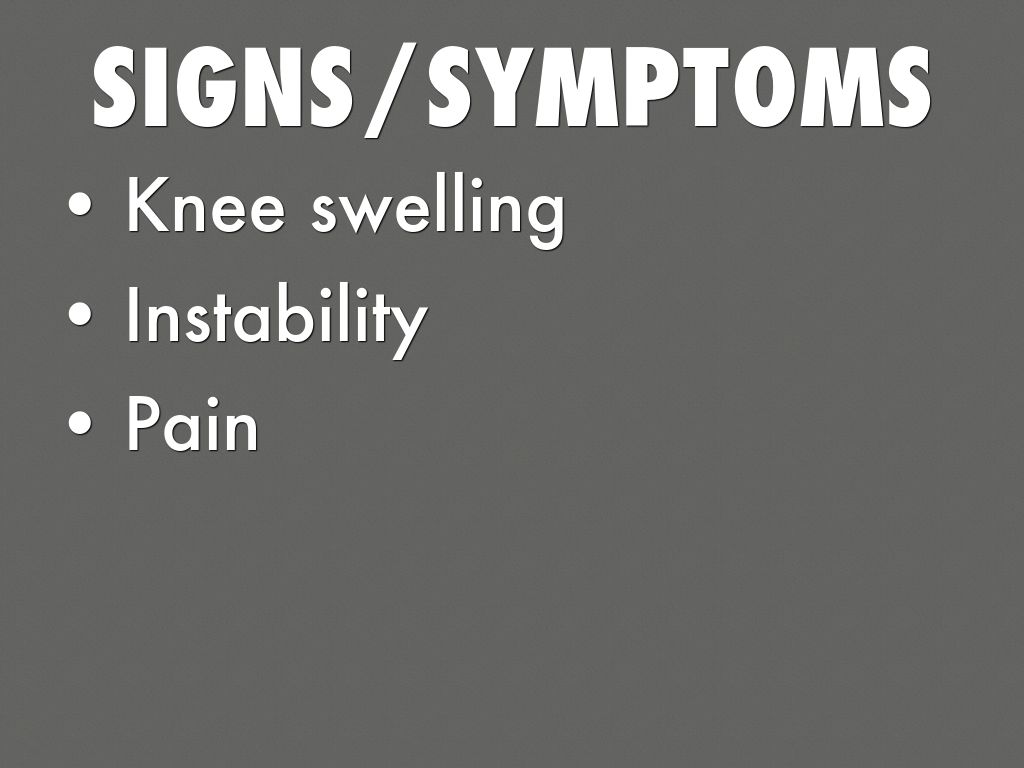 SIGNS/SYMPTOMS

• Knee swelling
• Instability
• Pain